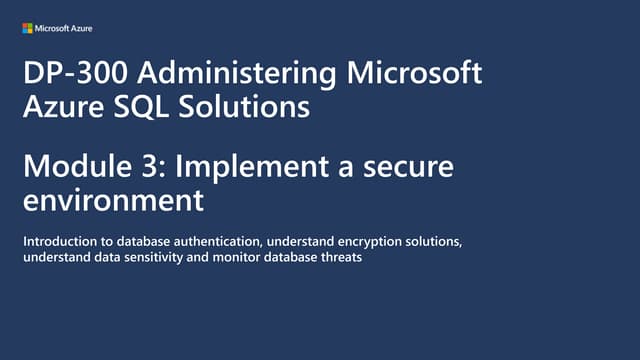 Microsoft Azure

DP-300 Administering Microsoft Azure SQL Solutions

Module 3: Implement a secure environment

Introduction to database authentication, understand encryption solutions, understand data sensitivity and monitor database threats